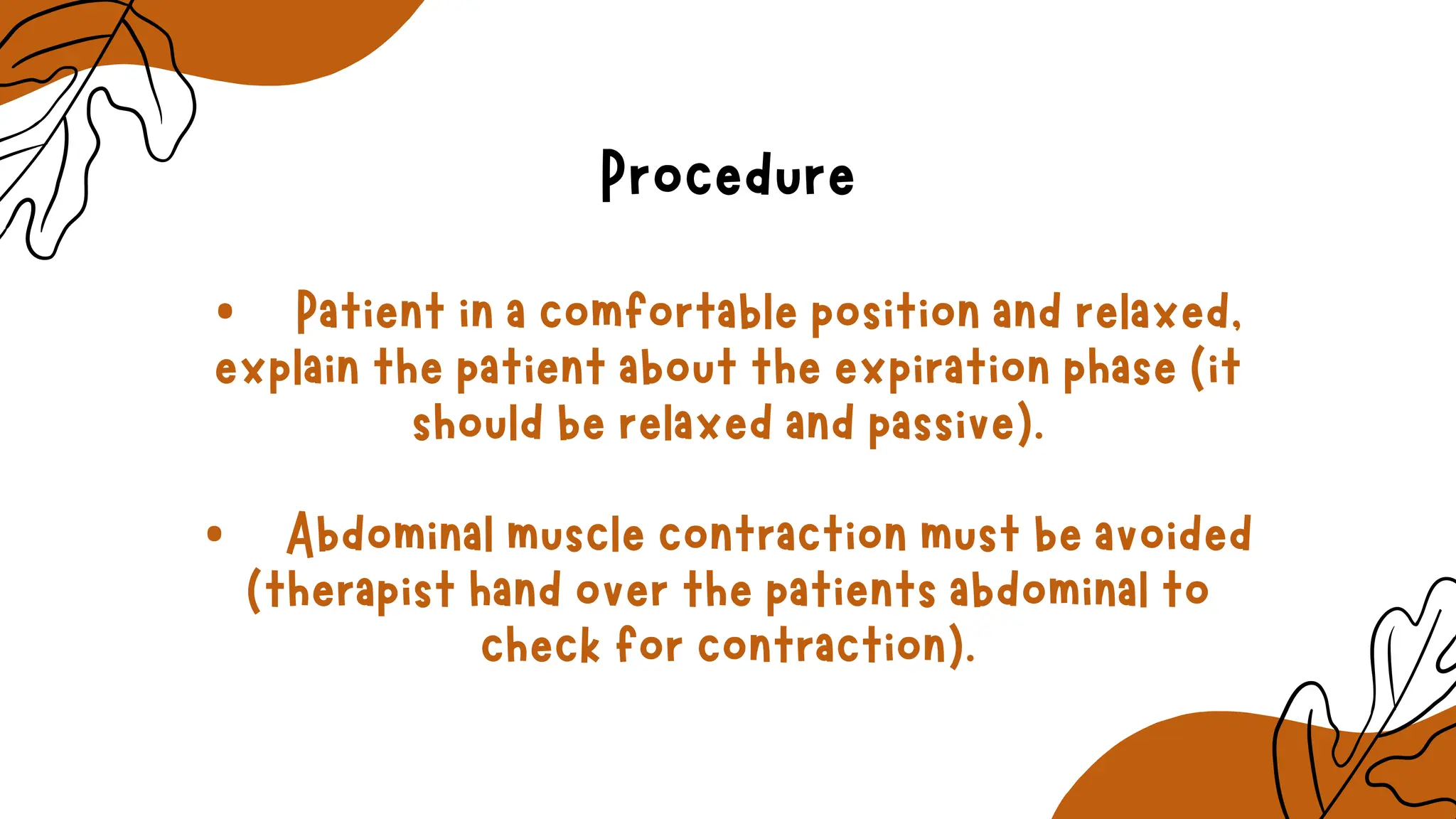 Procedure

• Patient in a comfortable position and relaxed, explain the patient about the expiration phase (it should be relaxed and passive).

• Abdominal muscle contraction must be avoided (therapist hand over the patients abdominal to check for contraction).